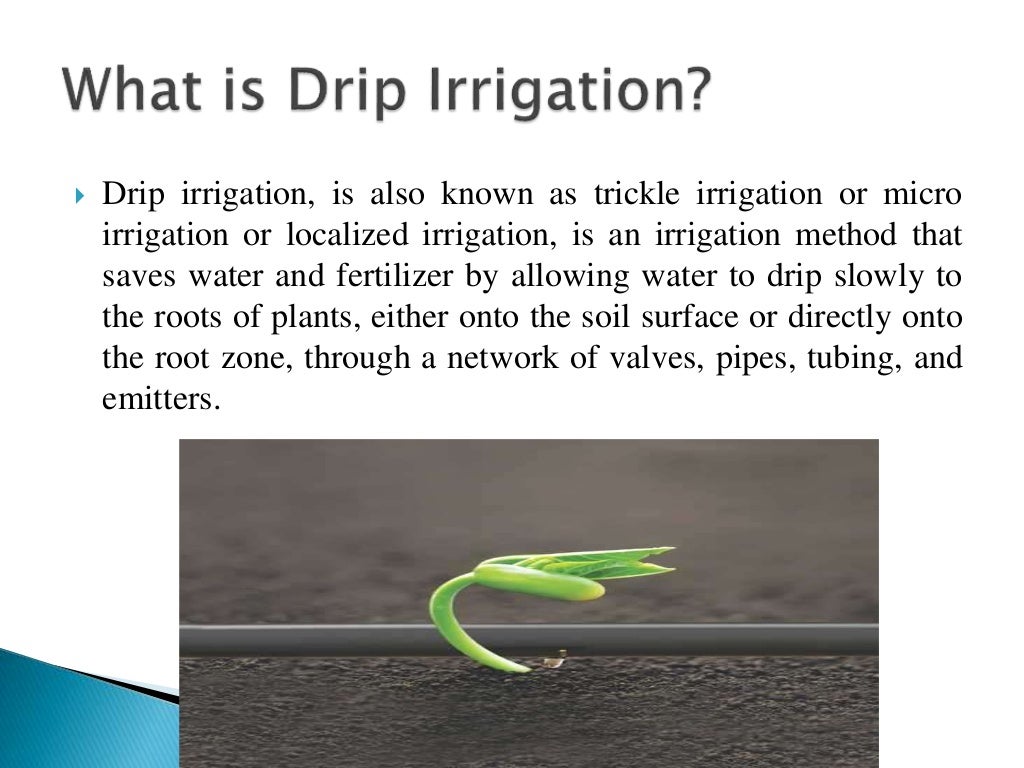 What is Drip Irrigation?

Drip irrigation, is also known as trickle irrigation or micro irrigation or localized irrigation, is an irrigation method that saves water and fertilizer by allowing water to drip slowly to the roots of plants, either onto the soil surface or directly onto the root zone, through a network of valves, pipes, tubing, and emitters.